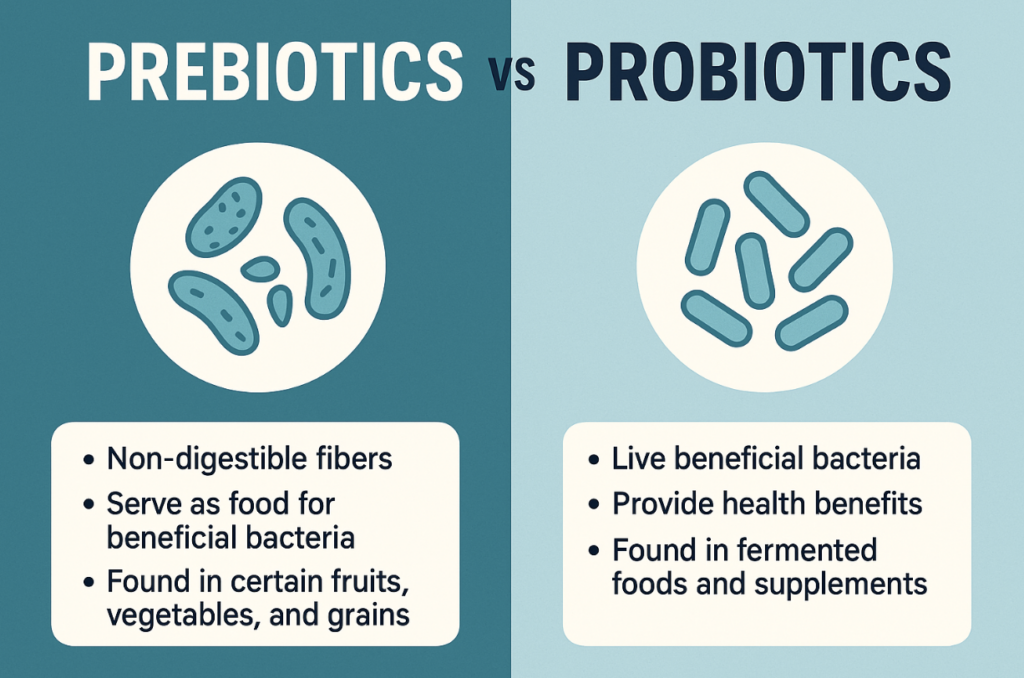 PREBIOTICS vs PROBIOTICS

• Non-digestible fibers
• Serve as food for beneficial bacteria
• Found in certain fruits, vegetables, and grains

• Live beneficial bacteria
• Provide health benefits
• Found in fermented foods and supplements